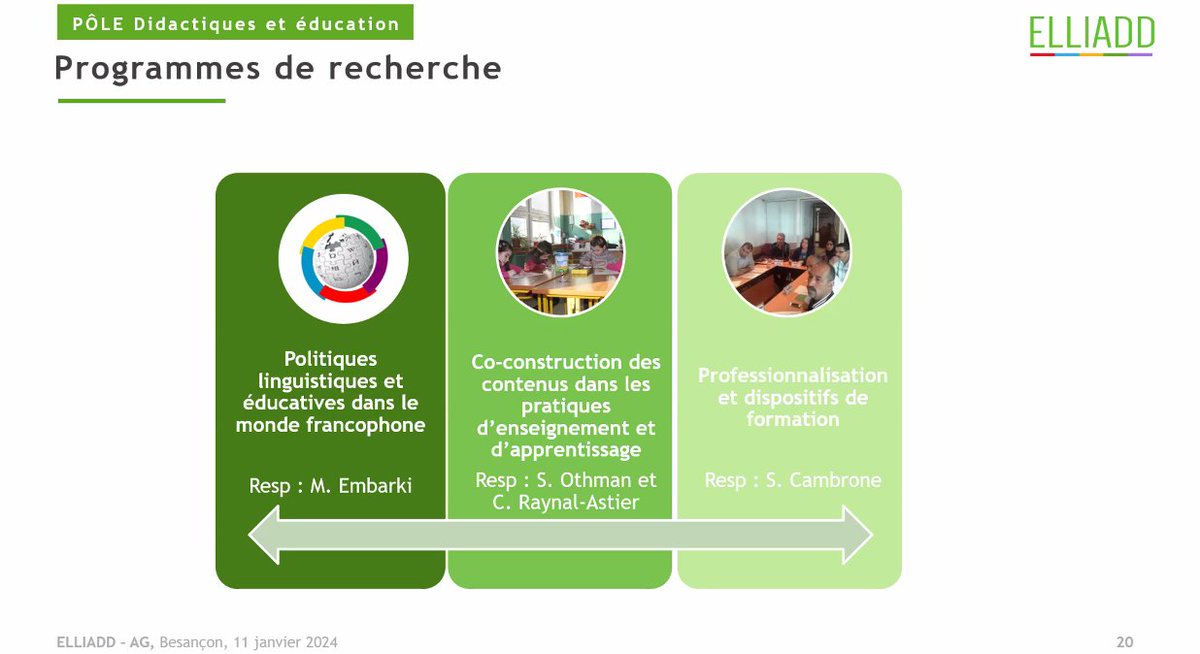 PÔLE Didactiques et éducation

ELLIADD

Programmes de recherche

Politiques linguistiques et éducatives dans le monde francophone

Resp : M. Embarki

Co-construction des contenus dans les pratiques d'enseignement et d'apprentissage

Resp : S. Othman et C. Raynal-Astier

Professionnalisation et dispositifs de formation

Resp : S. Cambrone

ELLIADD - AG, Besançon, 11 janvier 2024

20